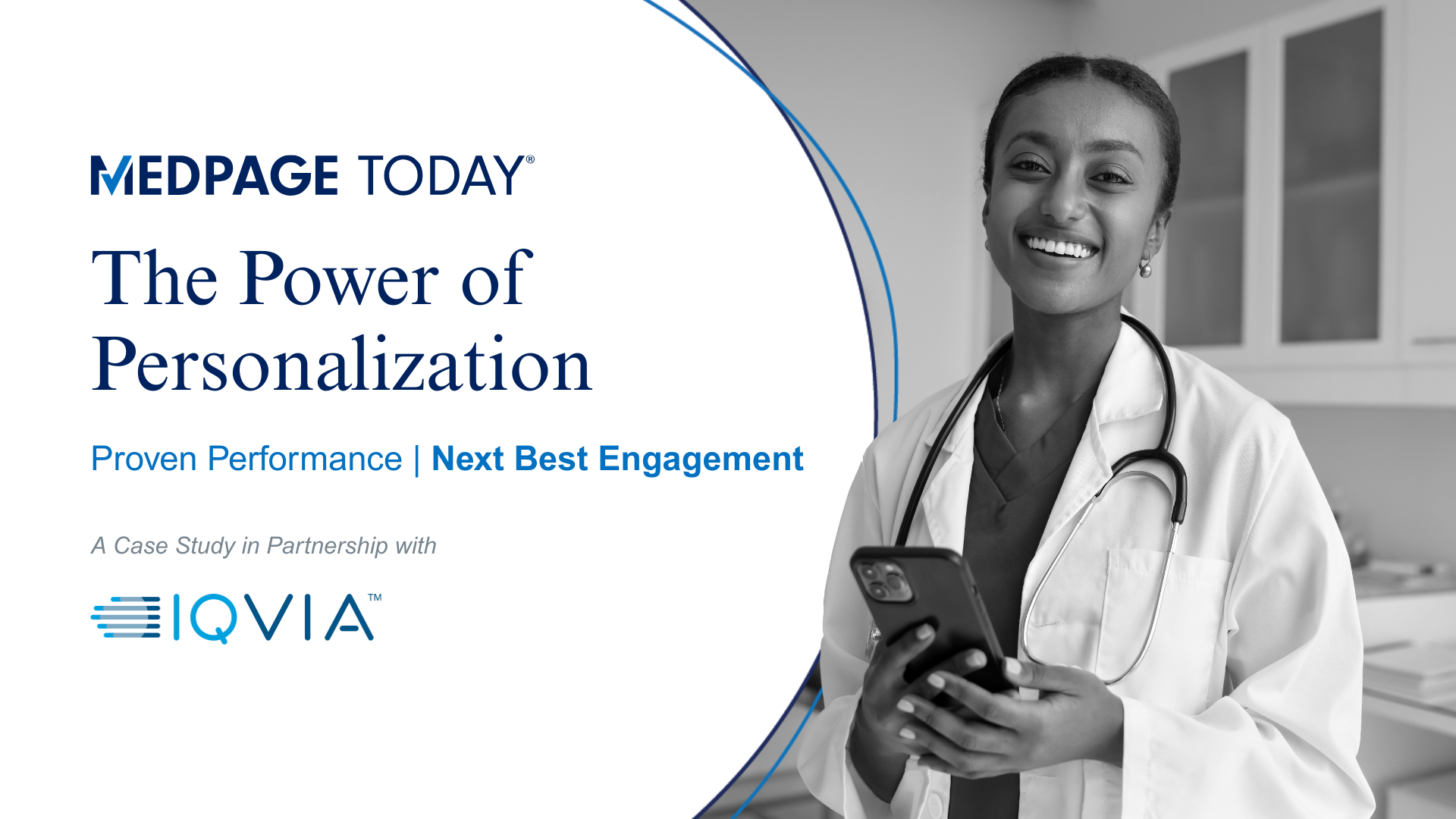 MEDPAGE TODAY®

The Power of Personalization

Proven Performance | Next Best Engagement

A Case Study in Partnership with

IQVIA™